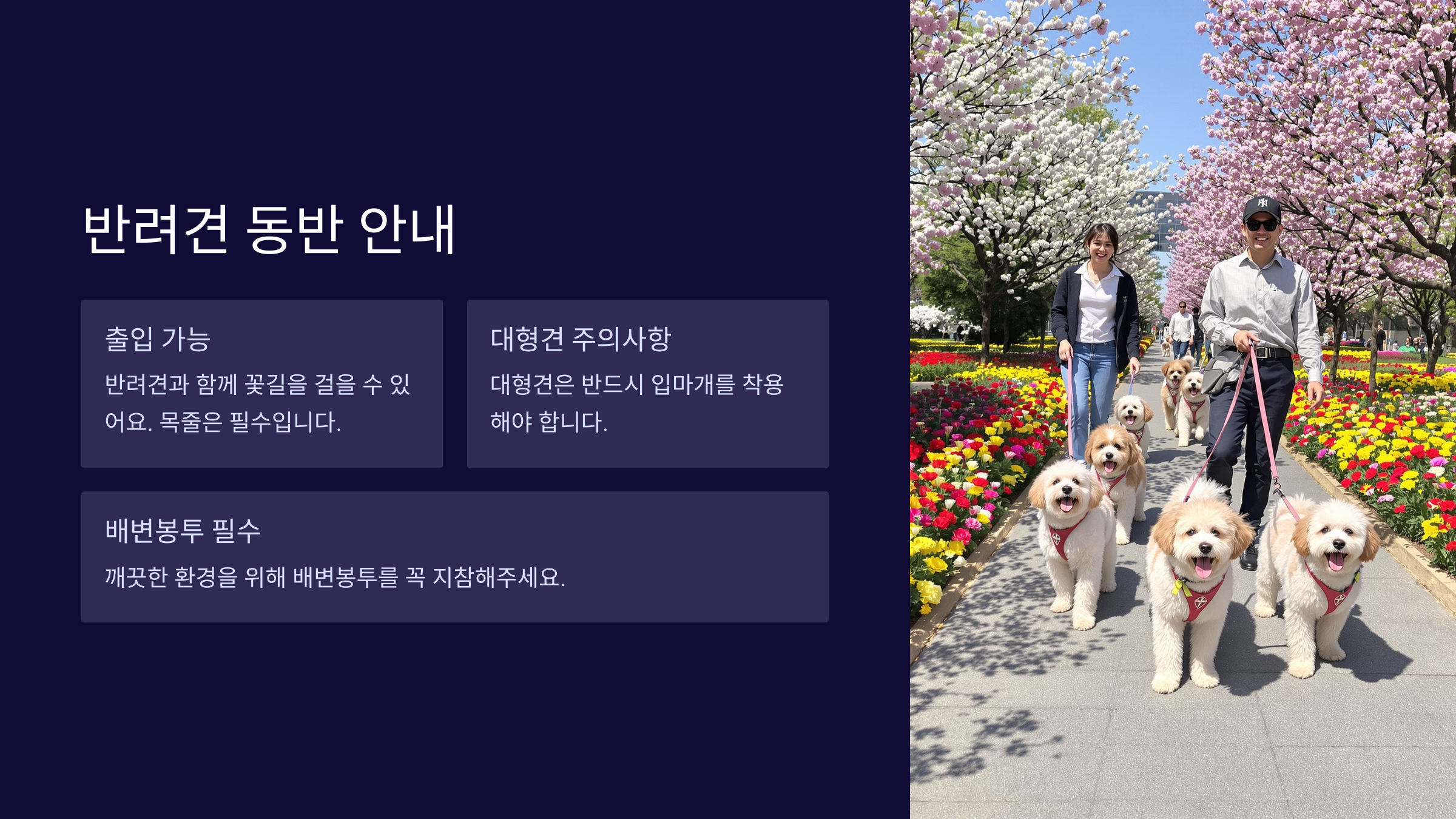 반려견 동반 안내

출입 가능

반려견과 함께 꽃길을 걸을 수 있어요. 목줄은 필수입니다.

대형견 주의사항

대형견은 반드시 입마개를 착용해야 합니다.

배변봉투 필수

깨끗한 환경을 위해 배변봉투를 꼭 지참해주세요.